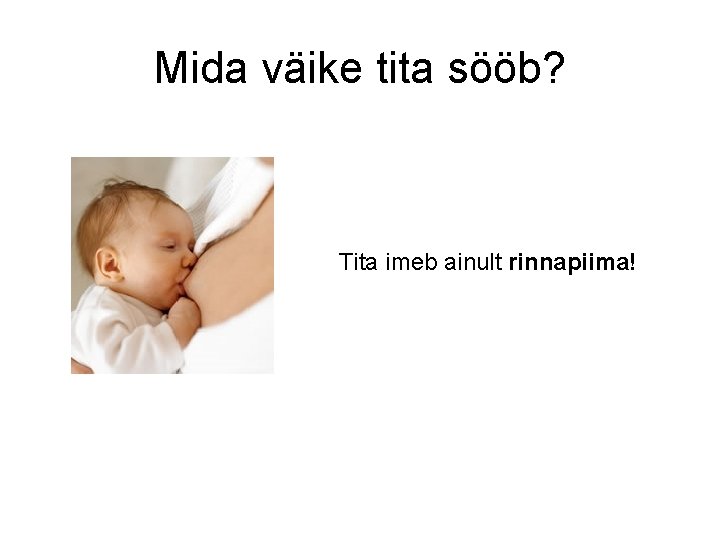 Mida väike tita sööb?

Tita imeb ainult rinnapiima!